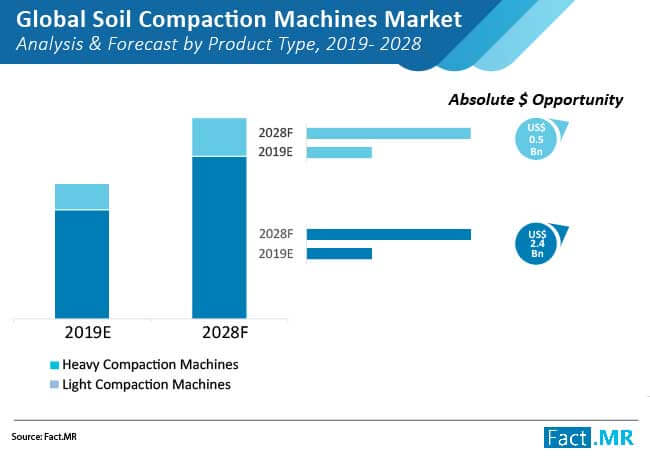 Global Soil Compaction Machines Market
Analysis & Forecast by Product Type, 2019- 2028

Absolute $ Opportunity

2028F
2019E

US$ 0.5 Bn

2028F
2019E

US$ 2.4 Bn

2019E
2028F

Heavy Compaction Machines
Light Compaction Machines

Source: Fact.MR

Fact.MR